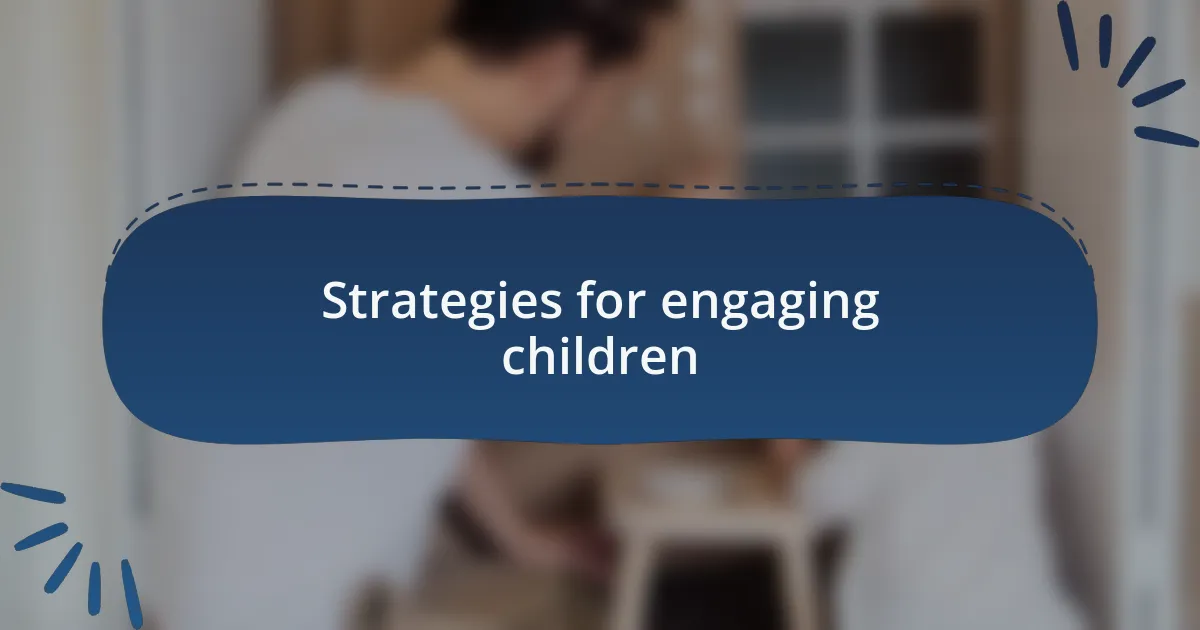 Strategies for engaging children